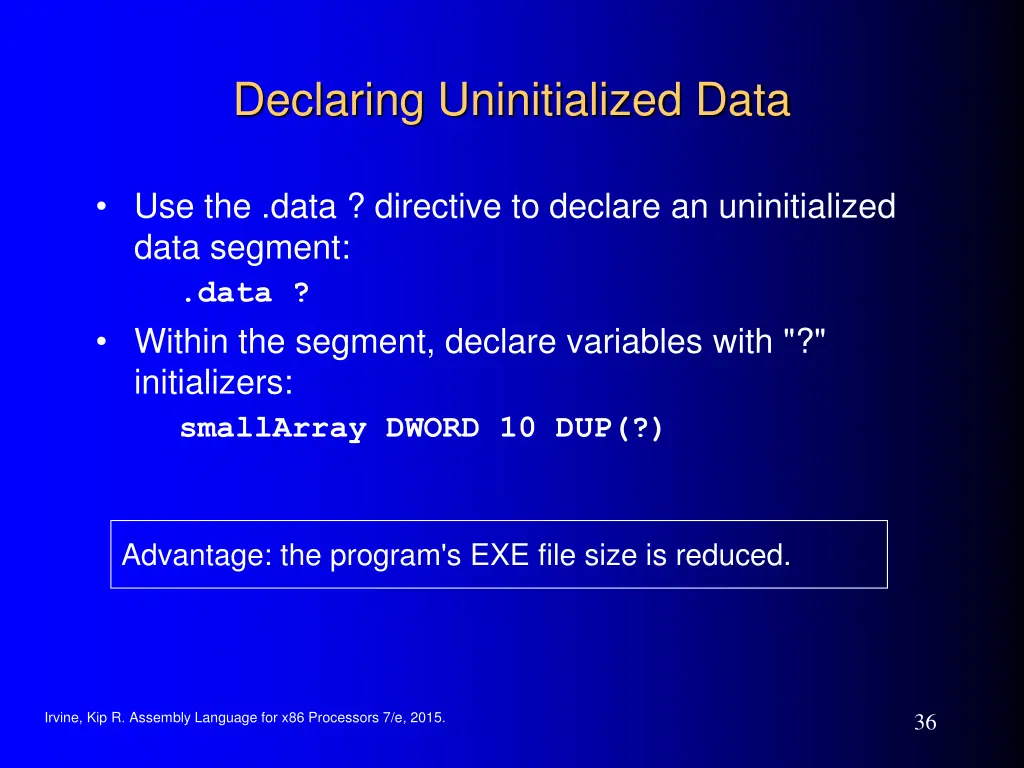 Declaring Uninitialized Data

• Use the .data ? directive to declare an uninitialized data segment:

.data ?

• Within the segment, declare variables with "?" initializers:

smallArray DWORD 10 DUP(?)

Advantage: the program's EXE file size is reduced.

Irvine, Kip R. Assembly Language for x86 Processors 7/e, 2015.

36